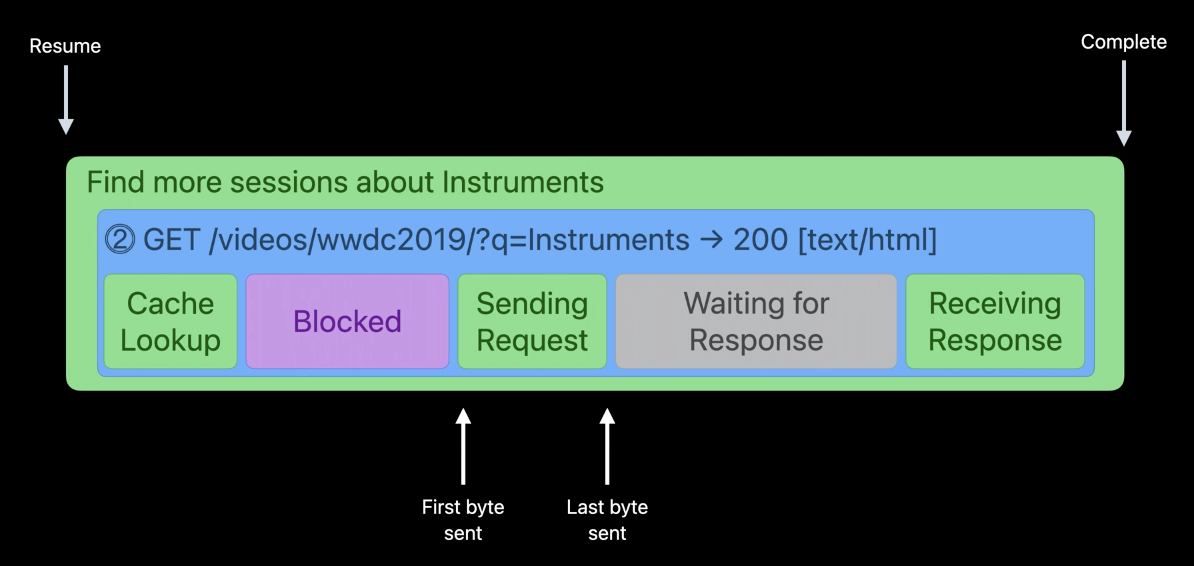 Resume

Complete

Find more sessions about Instruments

② GET /videos/wwdc2019/?q=Instruments → 200 [text/html]

Cache Lookup

Blocked

Sending Request

Waiting for Response

Receiving Response

First byte sent

Last byte sent